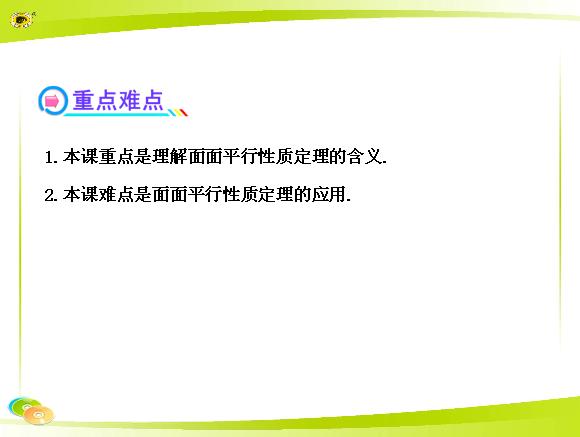 重点难点

1. 本课重点是理解面面平行性质定理的含义.

2. 本课难点是面面平行性质定理的应用.